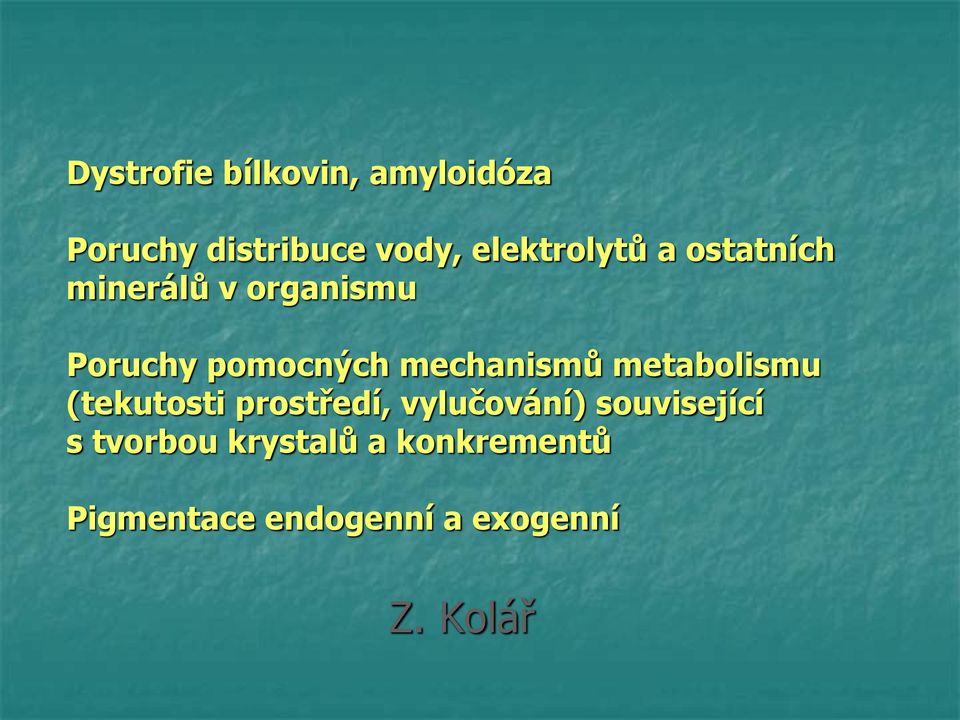 Dystrofie bílkovin, amyloidóza

Poruchy distribuce vody, elektrolytů a ostatních minerálů v organismu

Poruchy pomocných mechanismů metabolismu (tekutosti prostředí, vylučování) související s tvorbou krystalů a konkrementů

Pigmentace endogenní a exogenní

Z. Kolář